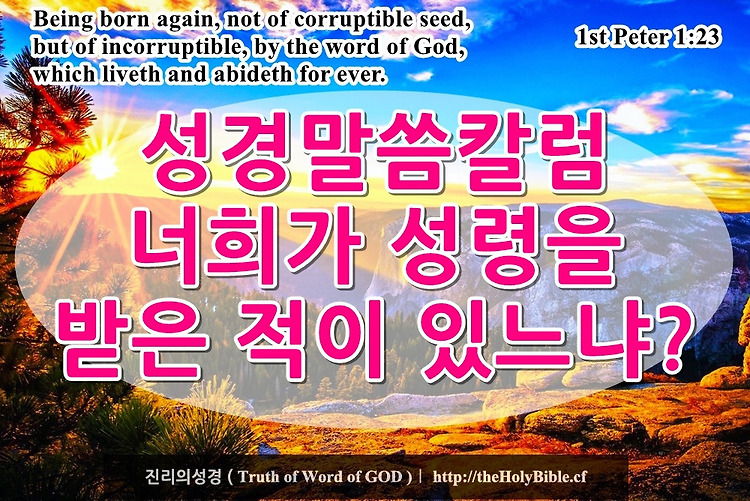 Being born again, not of corruptible seed, but of incorruptible, by the word of God, which liveth and abideth for ever.

1st Peter 1:23

성경말씀칼럼
너희가 성령을
받은 적이 있느냐?

진리의성경 ( Truth of Word of GOD ) | http://theHolyBible.cf